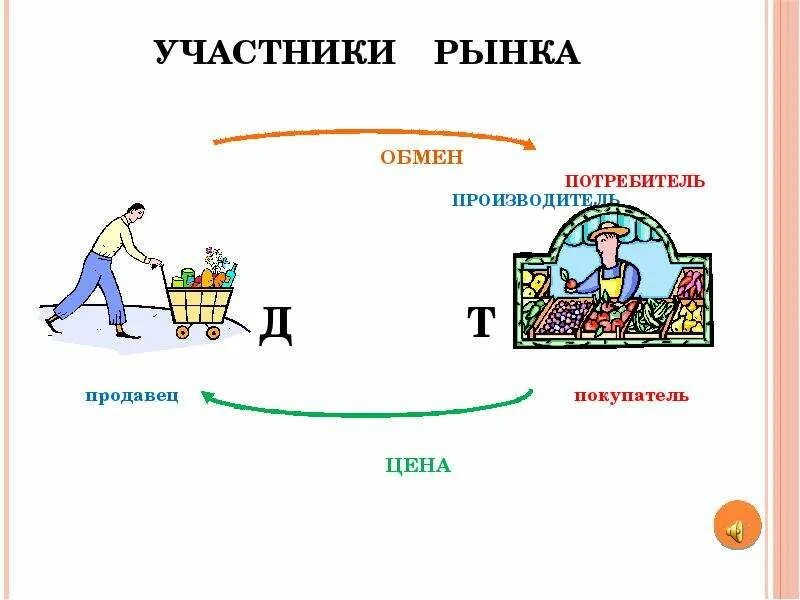 УЧАСТНИКИ РЫНКА

ОБМЕН

ПОТРЕБИТЕЛЬ

ПРОИЗВОДИТЕЛЬ

Д

Т

продавец

покупатель

ЦЕНА